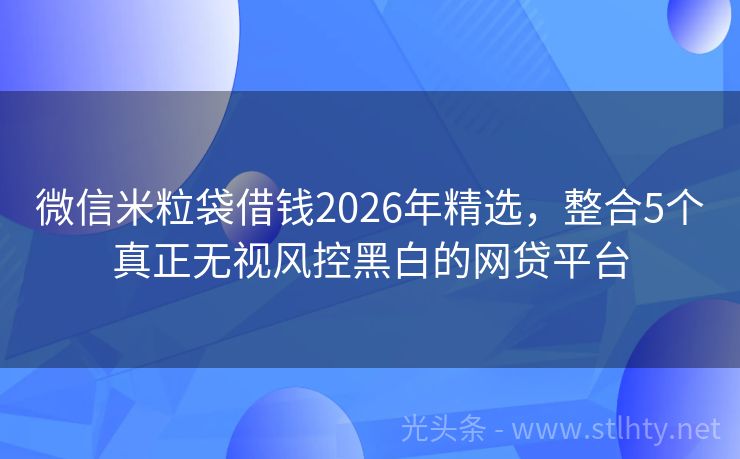 微信米粒袋借钱2026年精选，整合5个真正无视风控黑白的网贷平台

光头条 - www.stlhty.net